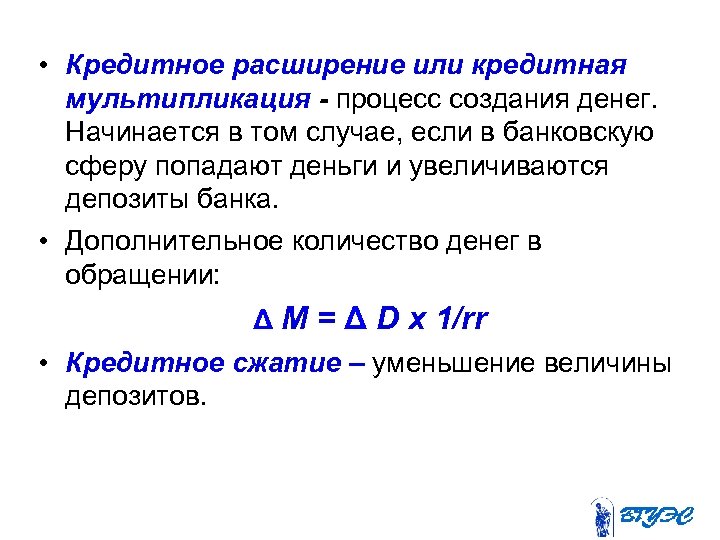 • Кредитное расширение или кредитная мультипликация - процесс создания денег. Начинается в том случае, если в банковскую сферу попадают деньги и увеличиваются депозиты банка.

• Дополнительное количество денег в обращении:

$\Delta M = \Delta D \times 1/rr$

• Кредитное сжатие – уменьшение величины депозитов.

ВГУЭС